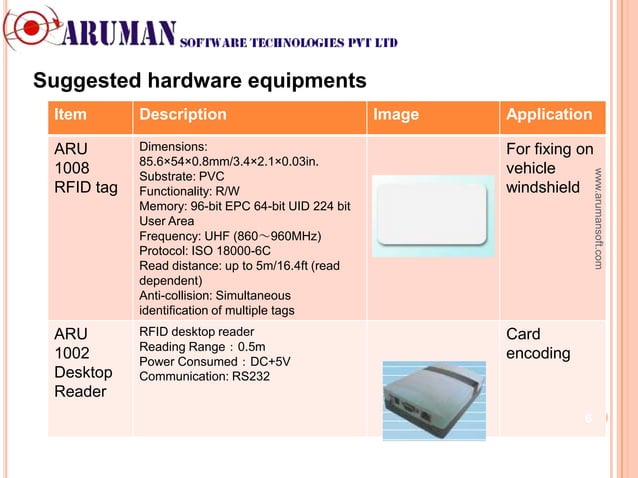 ARUMAN SOFTWARE TECHNOLOGIES PVT LTD

Suggested hardware equipments

| Item | Description | Image | Application |
|---|---|---|---|
| ARU 1008 RFID tag | Dimensions: 85.6×54×0.8mm/3.4×2.1×0.03in. Substrate: PVC Functionality: R/W Memory: 96-bit EPC 64-bit UID 224 bit User Area Frequency: UHF (860～960MHz) Protocol: ISO 18000-6C Read distance: up to 5m/16.4ft (read dependent) Anti-collision: Simultaneous identification of multiple tags | | For fixing on vehicle windshield |
| ARU 1002 Desktop Reader | RFID desktop reader Reading Range：0.5m Power Consumed：DC+5V Communication: RS232 | | Card encoding |

www.arumansoft.com

6